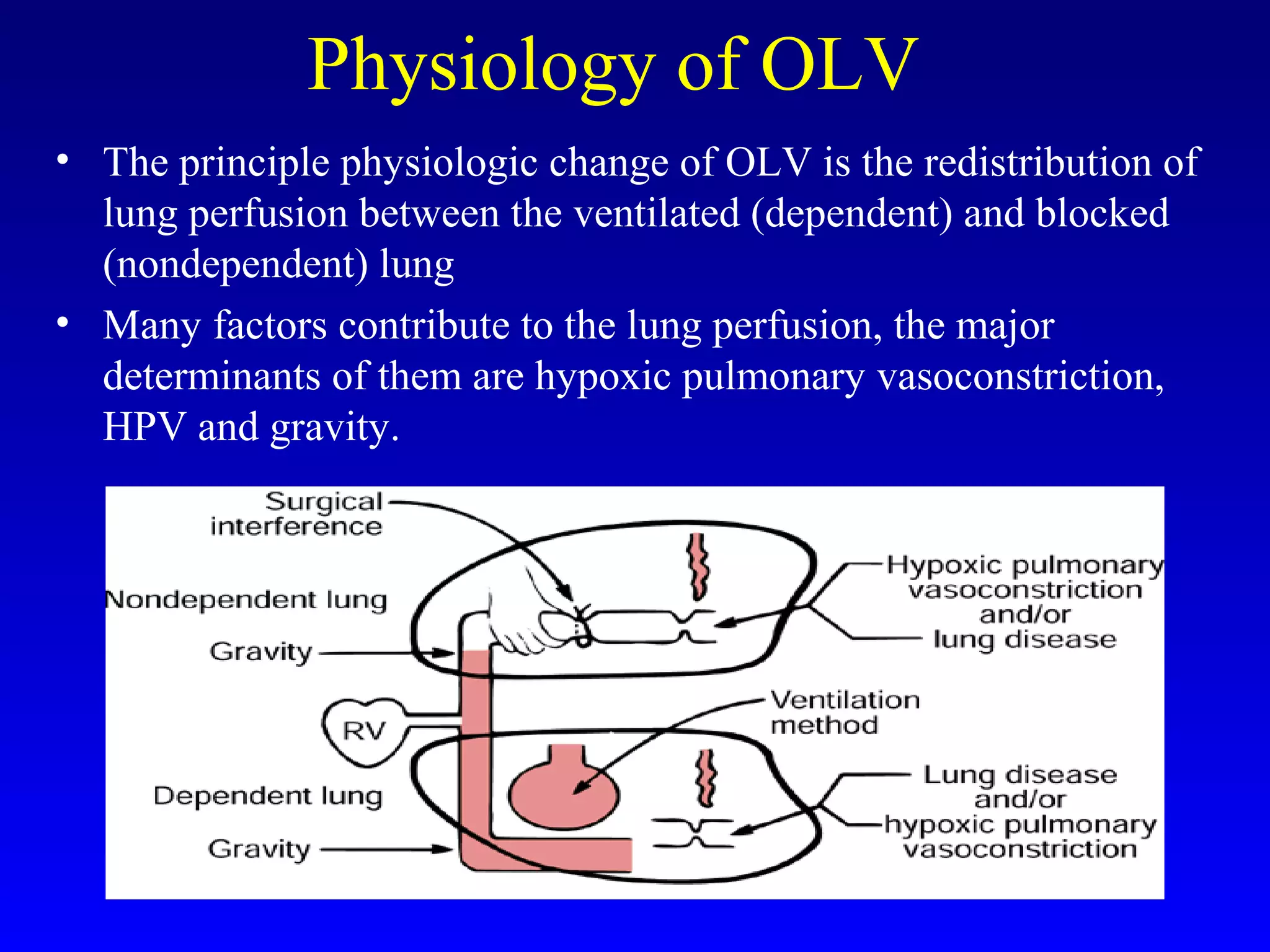 Physiology of OLV

• The principle physiologic change of OLV is the redistribution of lung perfusion between the ventilated (dependent) and blocked (nondependent) lung

• Many factors contribute to the lung perfusion, the major determinants of them are hypoxic pulmonary vasoconstriction, HPV and gravity.

Surgical interference

Nondependent lung

Gravity

RV

Dependent lung

Gravity

Hypoxic pulmonary vasoconstriction and/or lung disease

Ventilation method

Lung disease and/or hypoxic pulmonary vasoconstriction